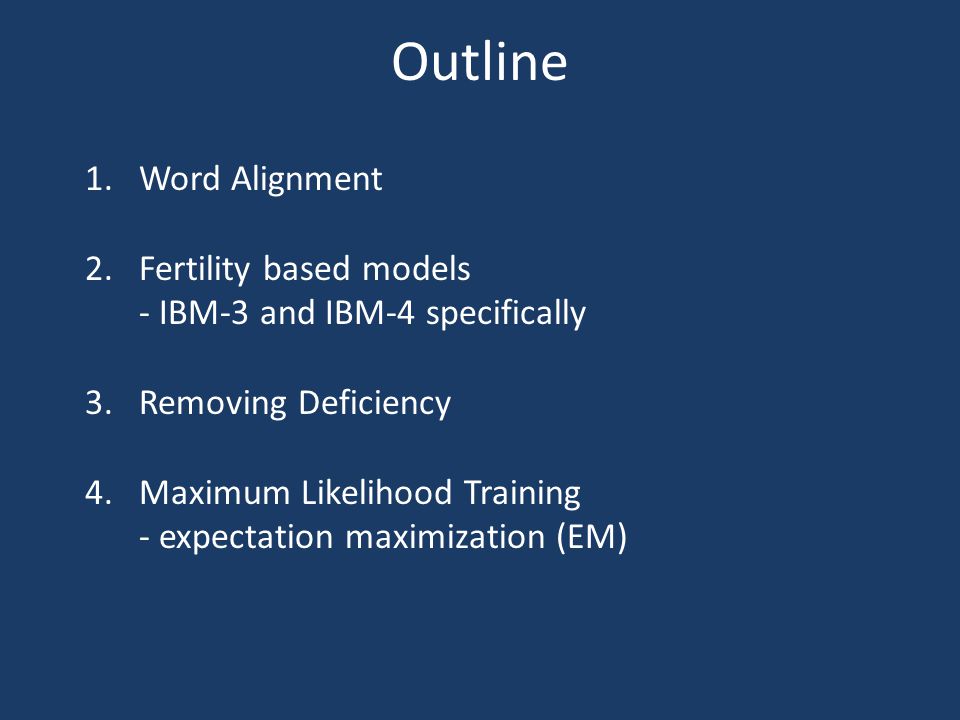 Outline

1. Word Alignment

2. Fertility based models
- IBM-3 and IBM-4 specifically

3. Removing Deficiency

4. Maximum Likelihood Training
- expectation maximization (EM)